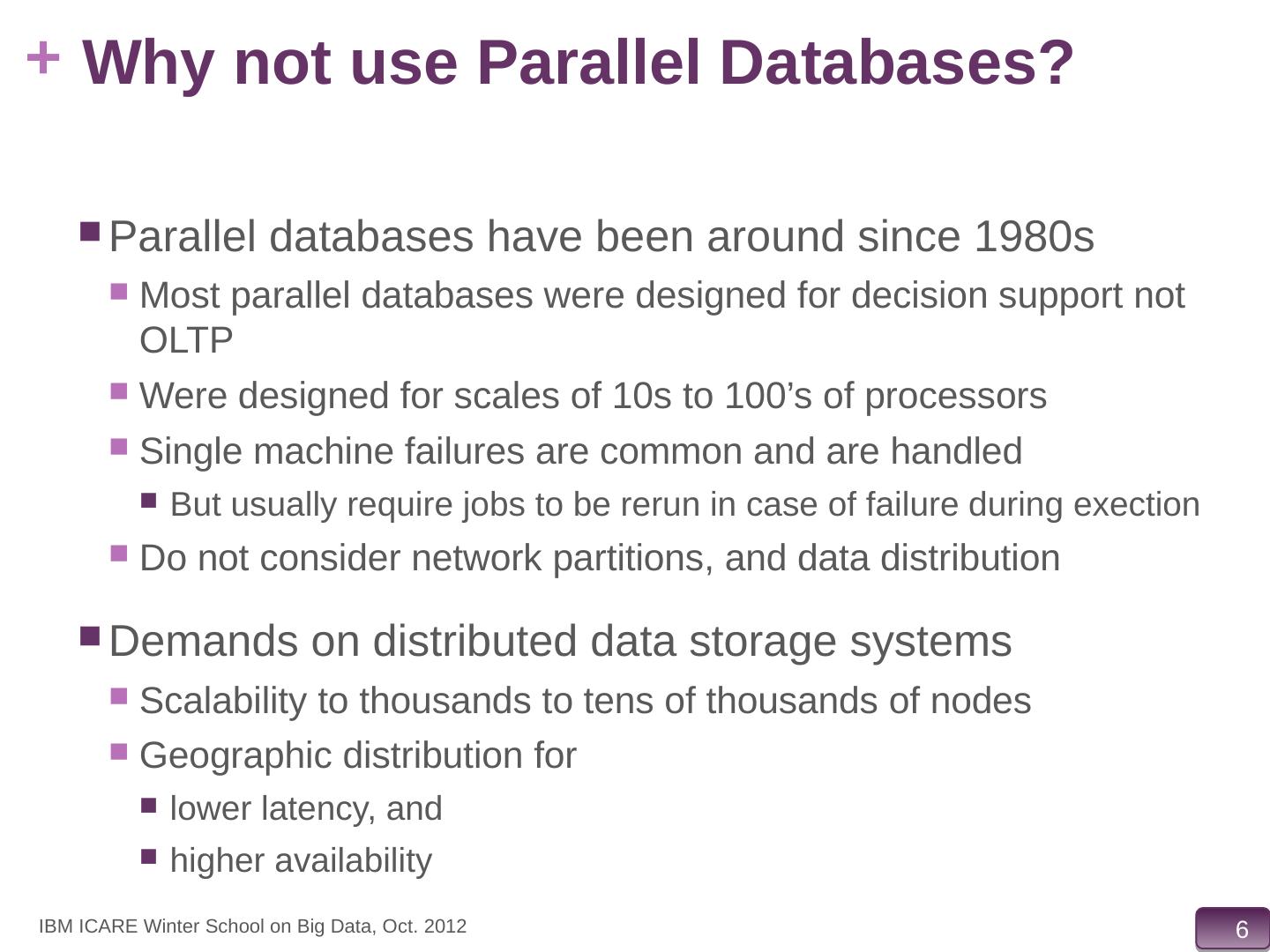 + Why not use Parallel Databases?

Parallel databases have been around since 1980s

Most parallel databases were designed for decision support not OLTP

Were designed for scales of 10s to 100’s of processors

Single machine failures are common and are handled

But usually require jobs to be rerun in case of failure during exection

Do not consider network partitions, and data distribution

Demands on distributed data storage systems

Scalability to thousands to tens of thousands of nodes

Geographic distribution for

lower latency, and

higher availability

IBM ICARE Winter School on Big Data, Oct. 2012

6